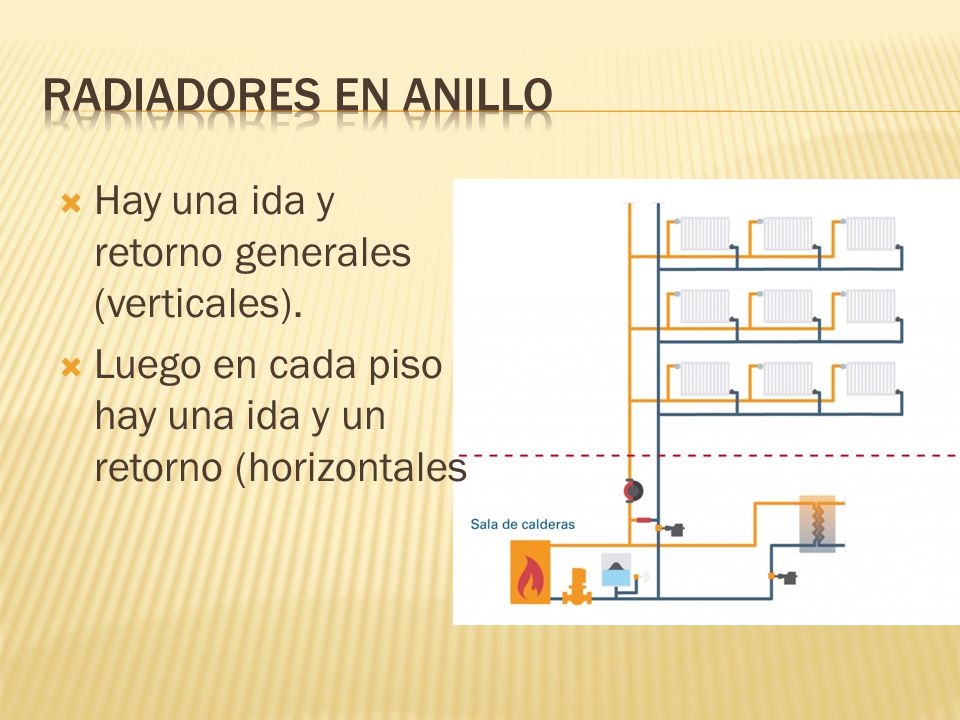 RADIADORES EN ANILLO

Hay una ida y retorno generales (verticales).

Luego en cada piso hay una ida y un retorno (horizontales

Sala de calderas